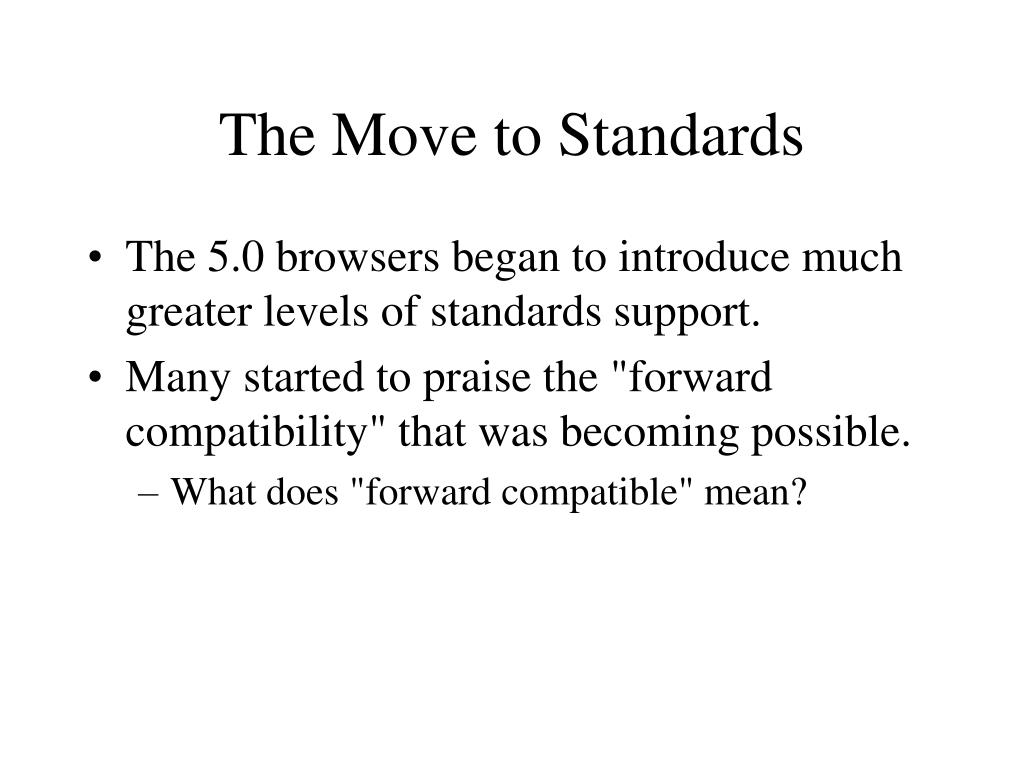 The Move to Standards

• The 5.0 browsers began to introduce much greater levels of standards support.
• Many started to praise the "forward compatibility" that was becoming possible.
– What does "forward compatible" mean?